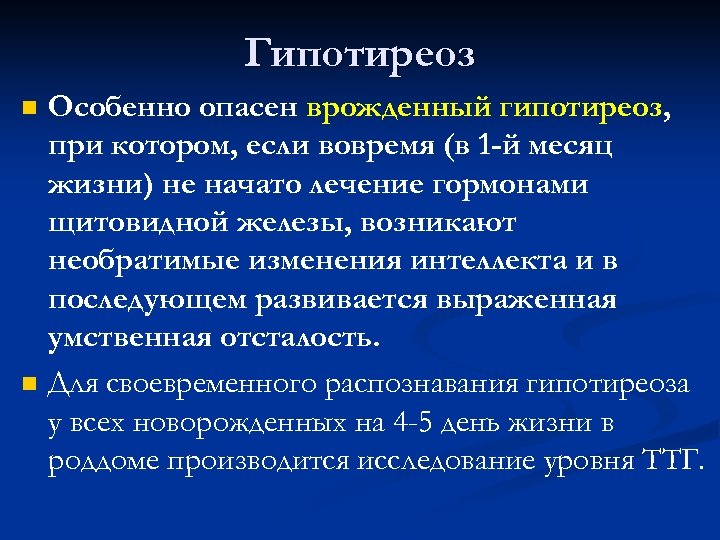 Гипотиреоз

Особенно опасен врожденный гипотиреоз, при котором, если вовремя (в 1-й месяц жизни) не начато лечение гормонами щитовидной железы, возникают необратимые изменения интеллекта и в последующем развивается выраженная умственная отсталость.

Для своевременного распознавания гипотиреоза у всех новорожденных на 4-5 день жизни в роддоме производится исследование уровня ТТГ.